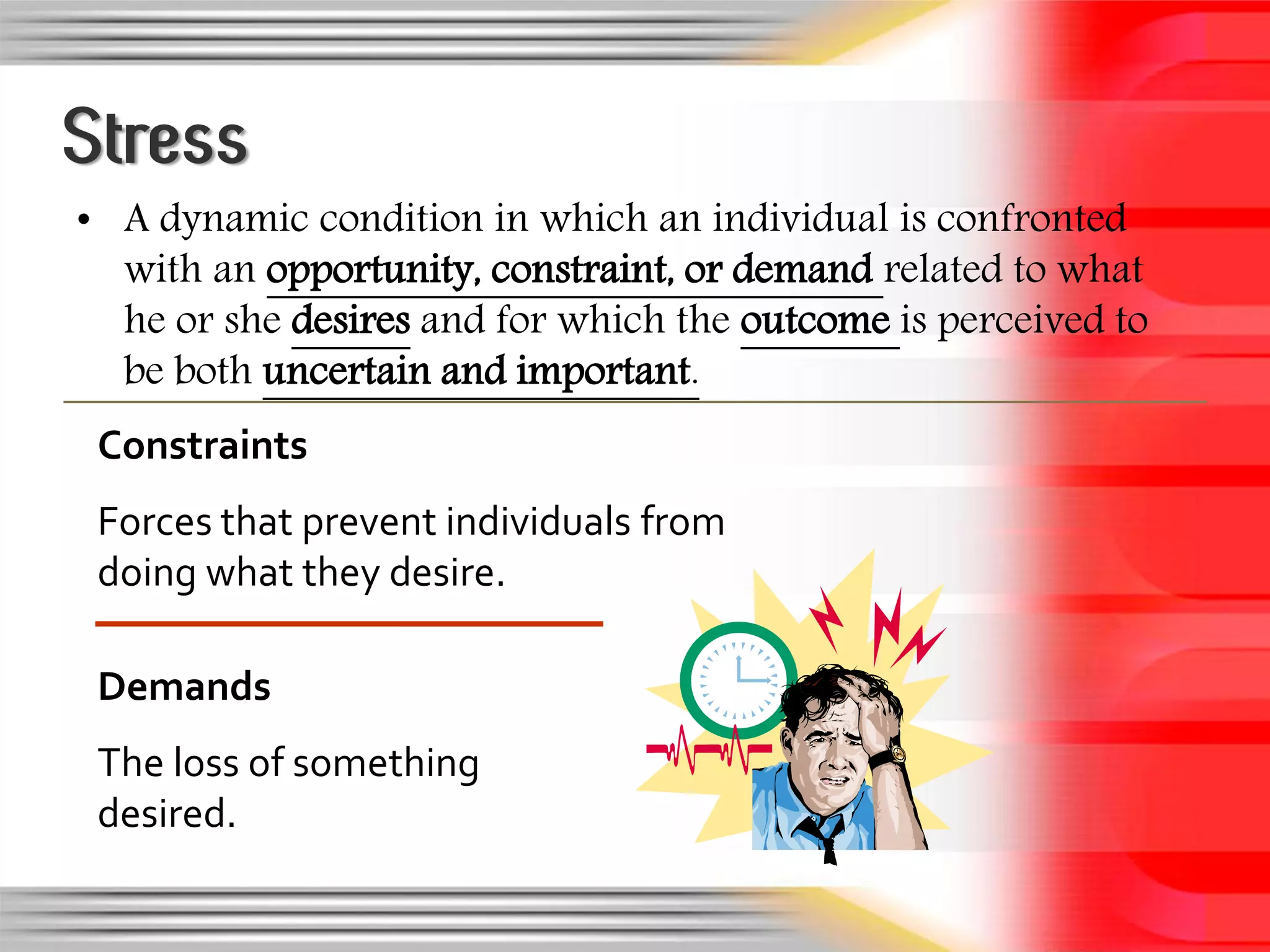 Stress

• A dynamic condition in which an individual is confronted with an opportunity, constraint, or demand related to what he or she desires and for which the outcome is perceived to be both uncertain and important.

Constraints

Forces that prevent individuals from doing what they desire.

Demands

The loss of something desired.